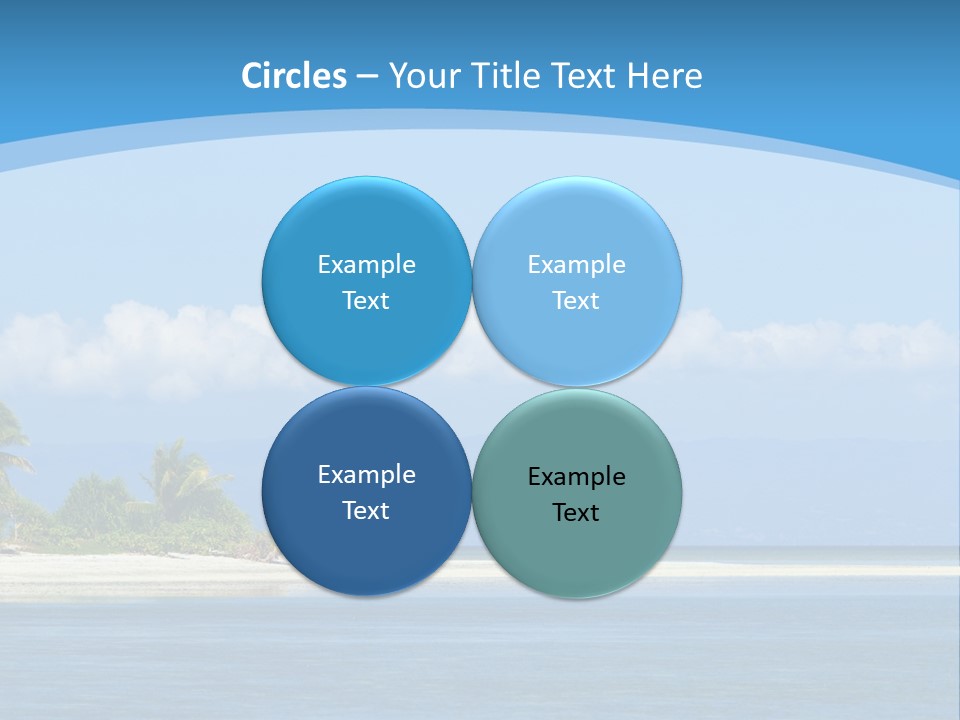 Circles – Your Title Text Here

Example Text

Example Text

Example Text

Example Text